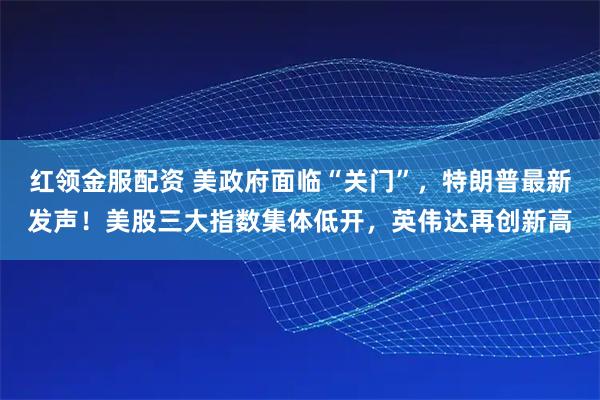 红领金服配资 美政府面临“关门”，特朗普最新发声！美股三大指数集体低开，英伟达再创新高